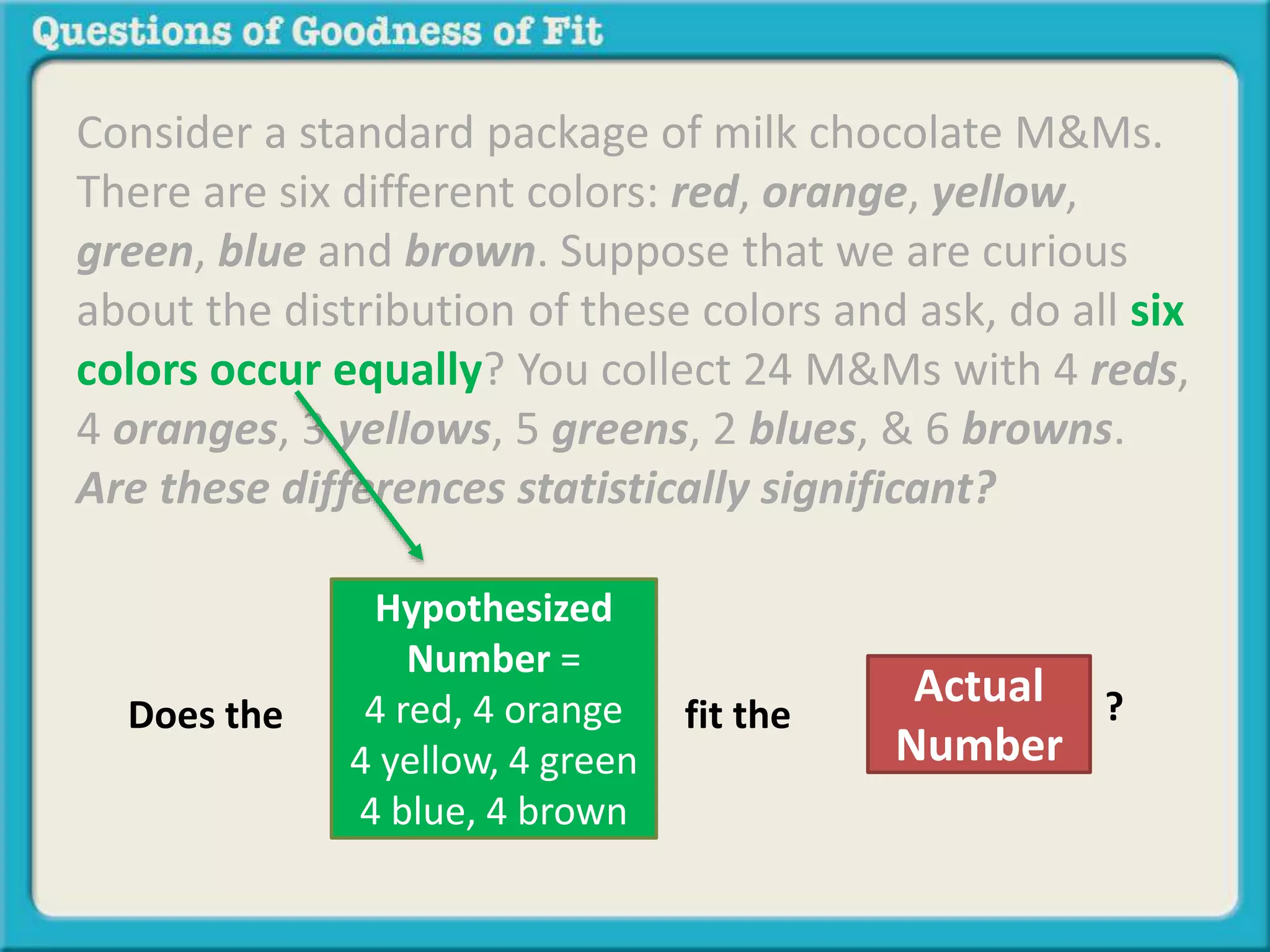 Questions of Goodness of Fit

Consider a standard package of milk chocolate M&Ms. There are six different colors: red, orange, yellow, green, blue and brown. Suppose that we are curious about the distribution of these colors and ask, do all six colors occur equally? You collect 24 M&Ms with 4 reds, 4 oranges, 3 yellows, 5 greens, 2 blues, & 6 browns. Are these differences statistically significant?

Does the

Hypothesized Number = 4 red, 4 orange 4 yellow, 4 green 4 blue, 4 brown

fit the

Actual Number

?